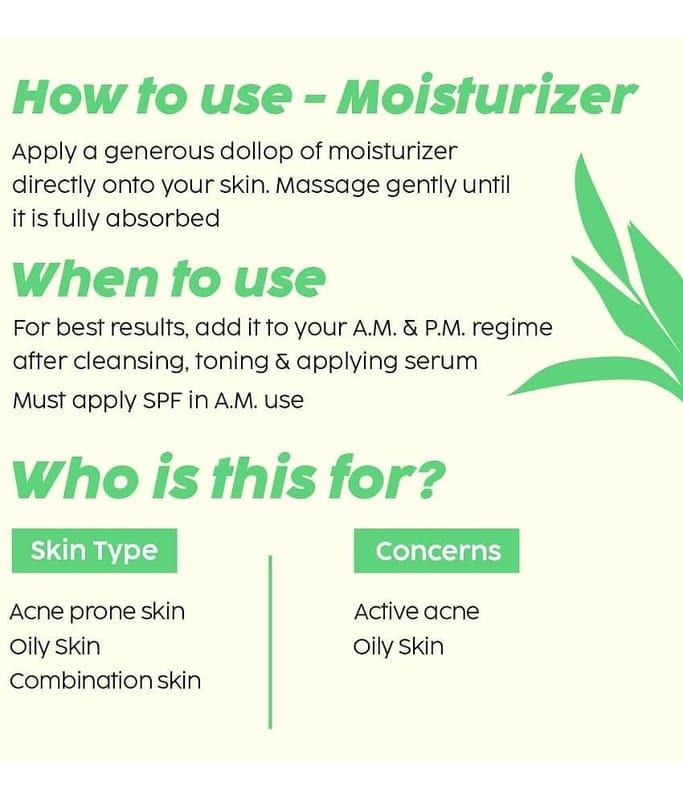 How to use - Moisturizer

Apply a generous dollop of moisturizer directly onto your skin. Massage gently until it is fully absorbed

When to use

For best results, add it to your A.M. & P.M. regime after cleansing, toning & applying serum

Must apply SPF in A.M. use

Who is this for?

Skin Type

Acne prone skin
Oily Skin
Combination skin

Concerns

Active acne
Oily Skin